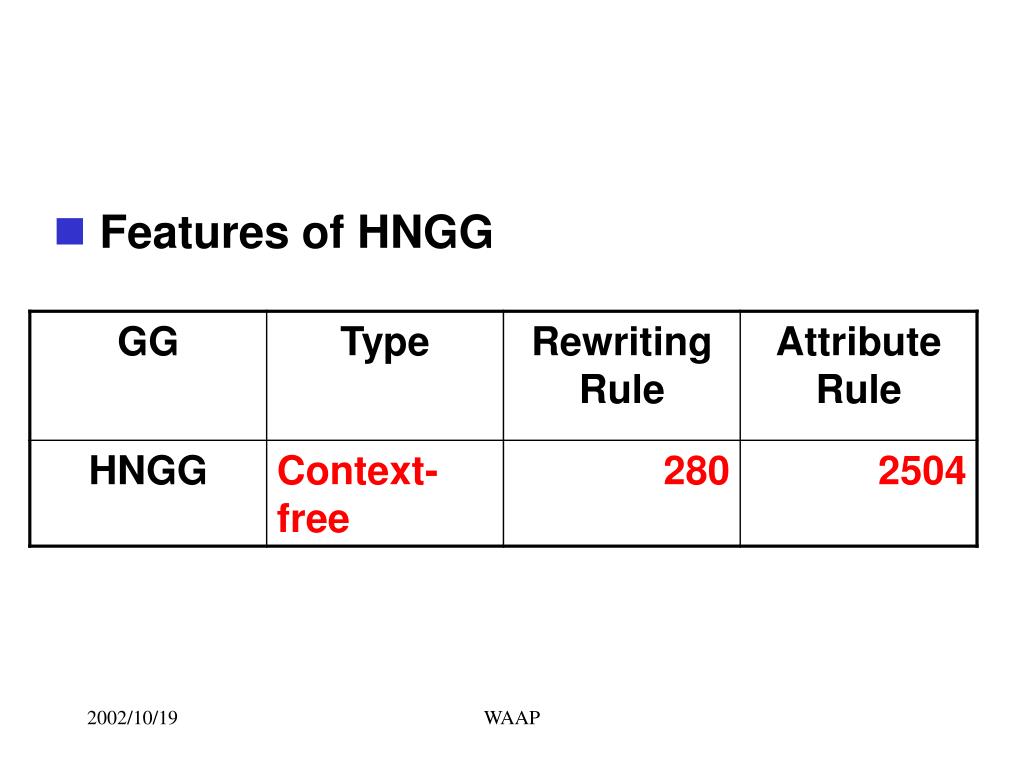 Features of HNGG

| GG | Type | Rewriting Rule | Attribute Rule |
|---|---|---|---|
| HNGG | Context-free | 280 | 2504 |

2002/10/19

WAAP